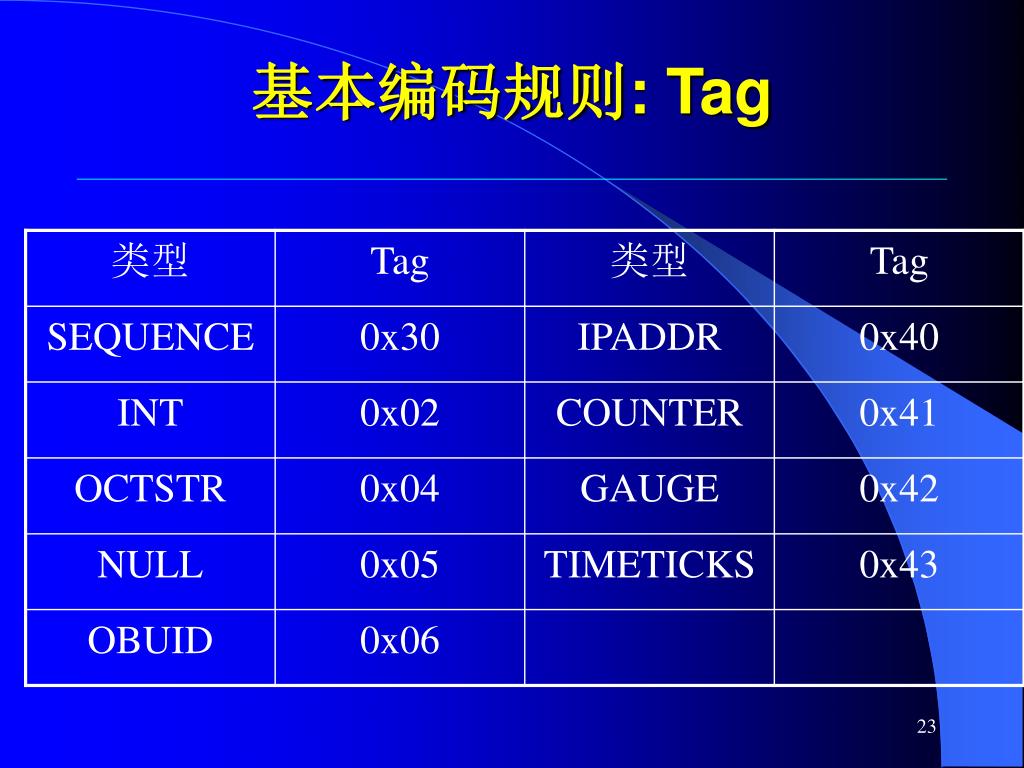 基本编码规则: Tag

| 类型 | Tag | 类型 | Tag |
|---|---|---|---|
| SEQUENCE | 0x30 | IPADDR | 0x40 |
| INT | 0x02 | COUNTER | 0x41 |
| OCTSTR | 0x04 | GAUGE | 0x42 |
| NULL | 0x05 | TIMETICKS | 0x43 |
| OBUID | 0x06 | | |

23